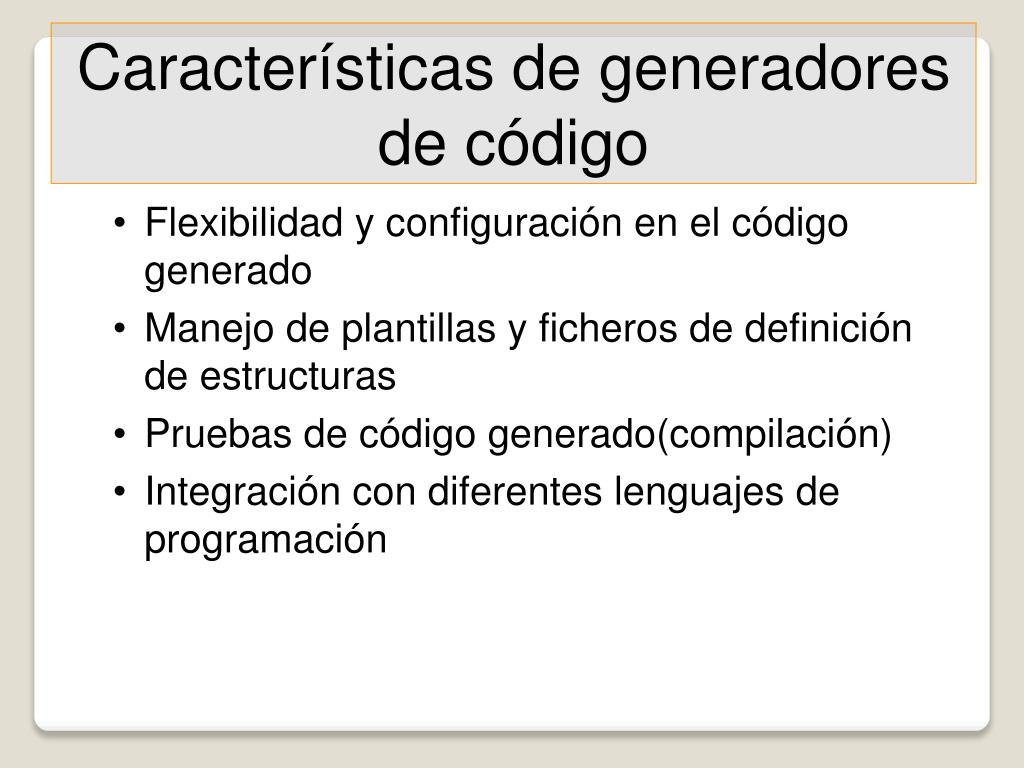 Características de generadores de código

• Flexibilidad y configuración en el código generado
• Manejo de plantillas y ficheros de definición de estructuras
• Pruebas de código generado(compilación)
• Integración con diferentes lenguajes de programación